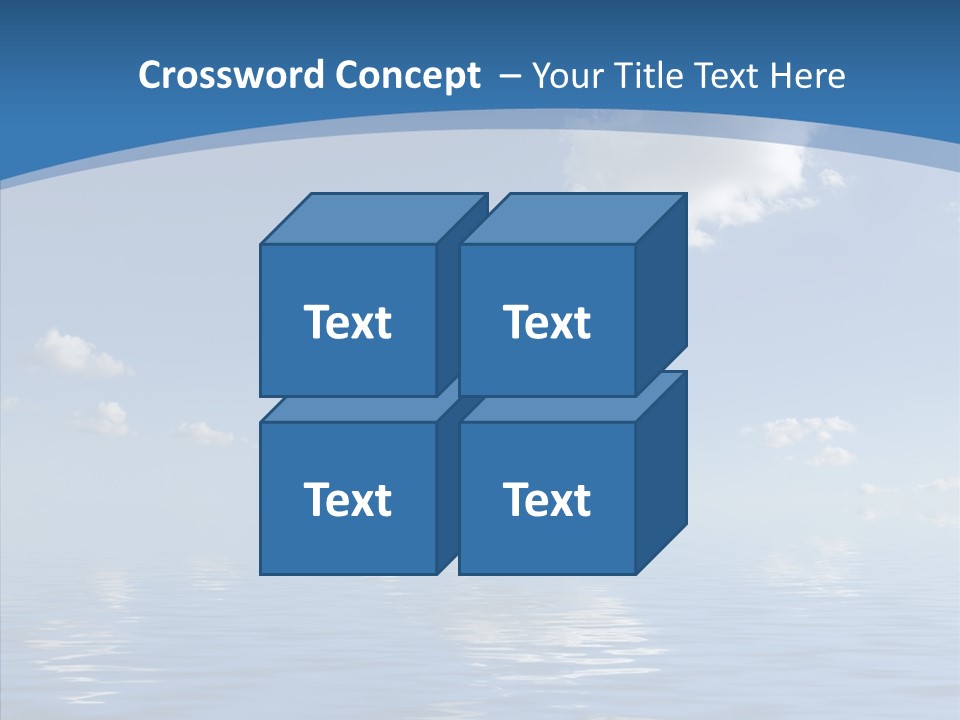 Crossword Concept – Your Title Text Here

Text

Text

Text

Text